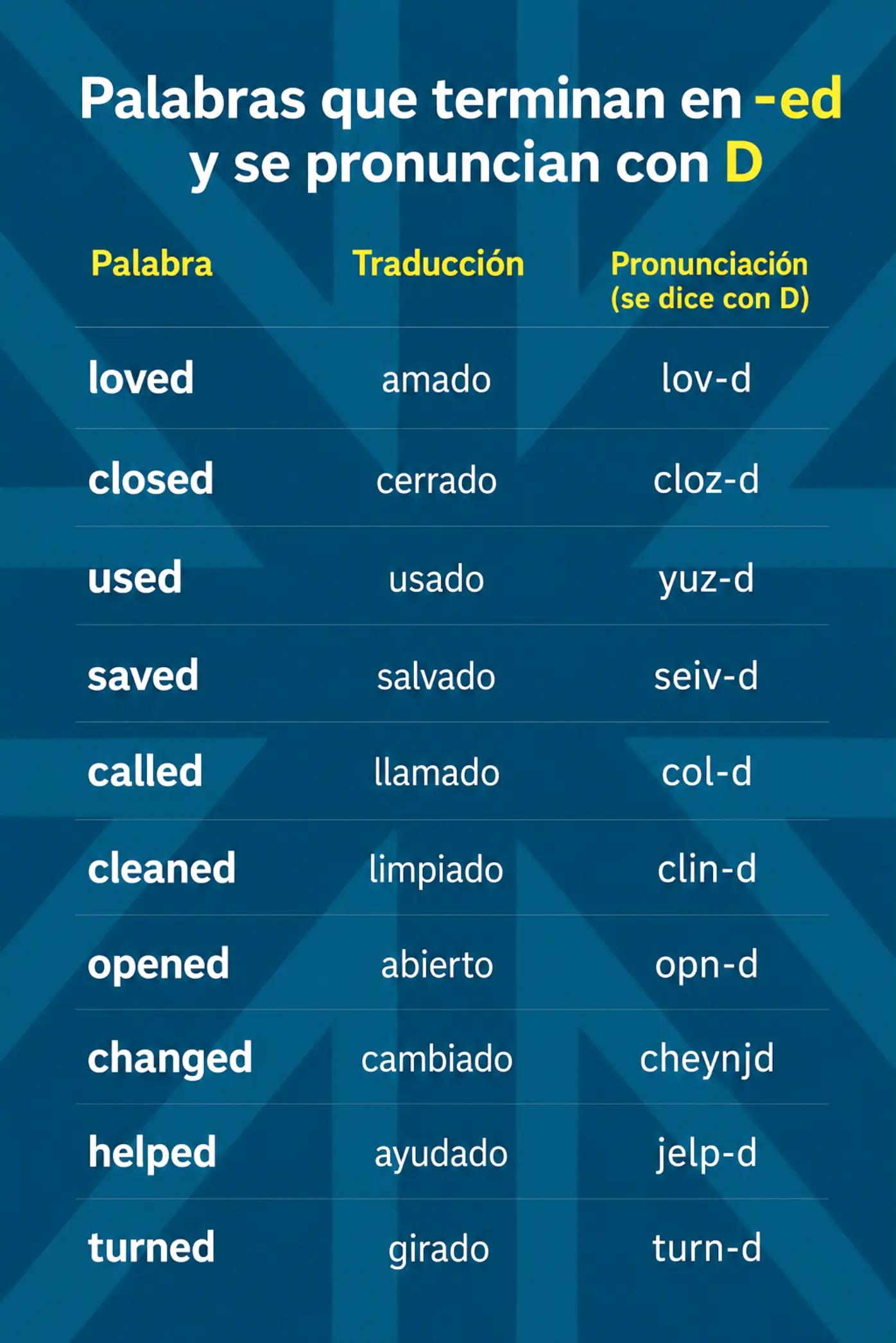 Palabras que terminan en -ed y se pronuncian con D

| Palabra | Traducción | Pronunciación (se dice con D) |
|---|---|---|
| loved | amado | lov-d |
| closed | cerrado | cloz-d |
| used | usado | yuz-d |
| saved | salvado | seiv-d |
| called | llamado | col-d |
| cleaned | limpiado | clin-d |
| opened | abierto | opn-d |
| changed | cambiado | cheynjd |
| helped | ayudado | jelp-d |
| turned | girado | turn-d |